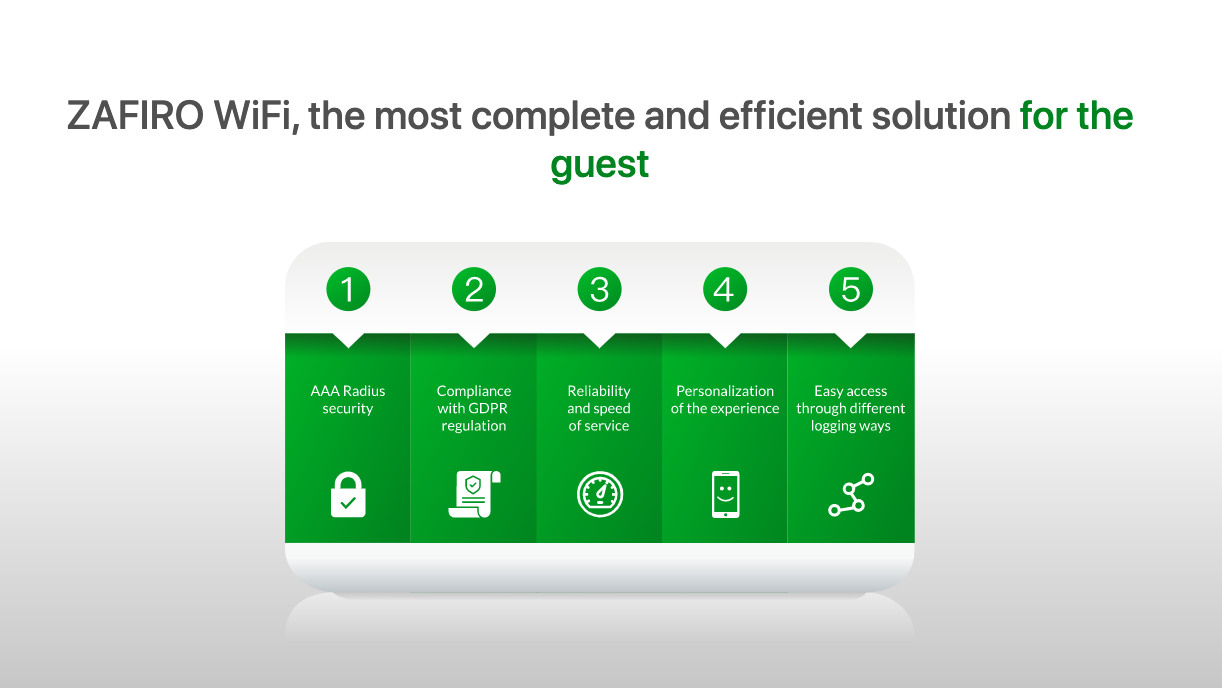 ZAFIRO WiFi, the most complete and efficient solution for the guest

1
AAA Radius security

2
Compliance with GDPR regulation

3
Reliability and speed of service

4
Personalization of the experience

5
Easy access through different logging ways